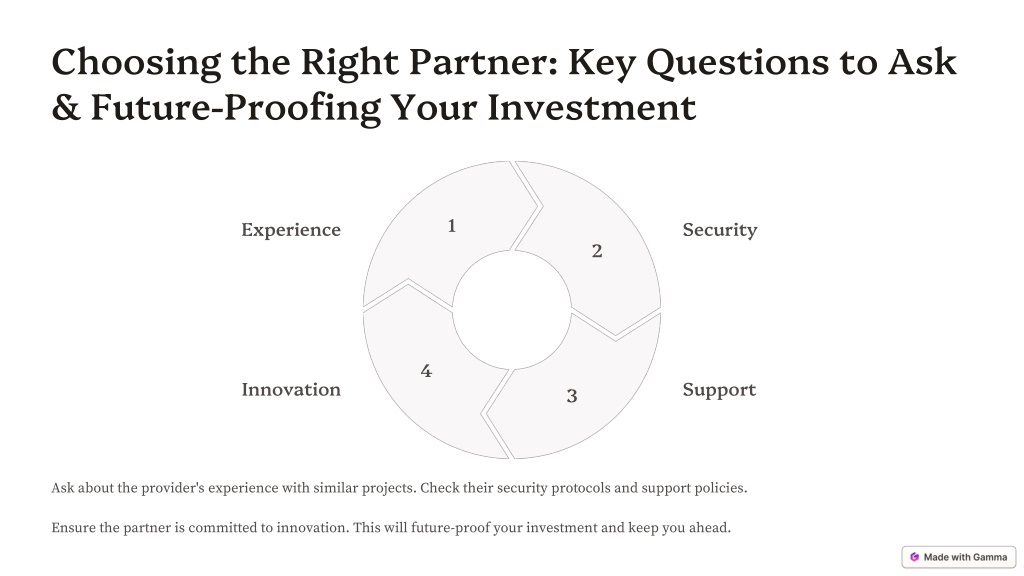 Choosing the Right Partner: Key Questions to Ask & Future-Proofing Your Investment

Experience

1

Security

2

Innovation

4

Support

3

Ask about the provider's experience with similar projects. Check their security protocols and support policies.

Ensure the partner is committed to innovation. This will future-proof your investment and keep you ahead.

Made with Gamma